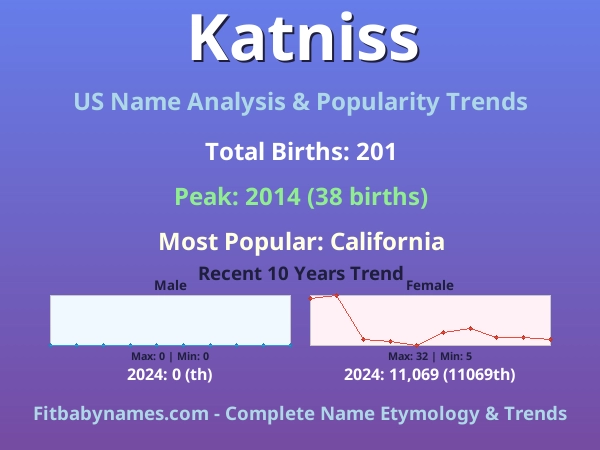 Katniss

US Name Analysis & Popularity Trends

Total Births: 201

Peak: 2014 (38 births)

Most Popular: California

Recent 10 Years Trend

Male

Max: 0 | Min: 0

2024: 0 (th)

Female

Max: 32 | Min: 5

2024: 11,069 (11069th)

Fitbabynames.com - Complete Name Etymology & Trends